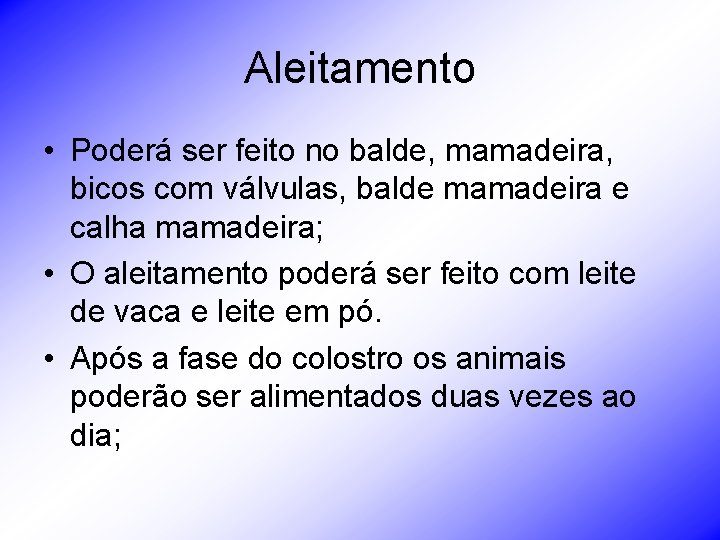 Aleitamento

• Poderá ser feito no balde, mamadeira, bicos com válvulas, balde mamadeira e calha mamadeira;

• O aleitamento poderá ser feito com leite de vaca e leite em pó.

• Após a fase do colostro os animais poderão ser alimentados duas vezes ao dia;